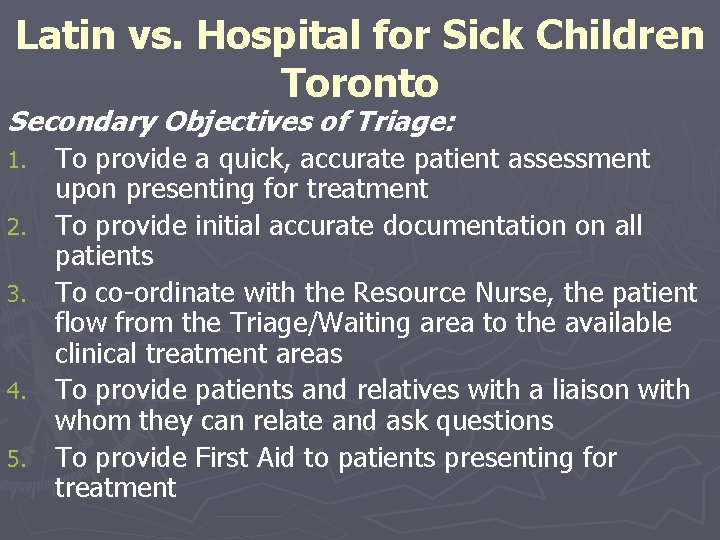 Latin vs. Hospital for Sick Children Toronto

Secondary Objectives of Triage:

1. To provide a quick, accurate patient assessment upon presenting for treatment
2. To provide initial accurate documentation on all patients
3. To co-ordinate with the Resource Nurse, the patient flow from the Triage/Waiting area to the available clinical treatment areas
4. To provide patients and relatives with a liaison with whom they can relate and ask questions
5. To provide First Aid to patients presenting for treatment